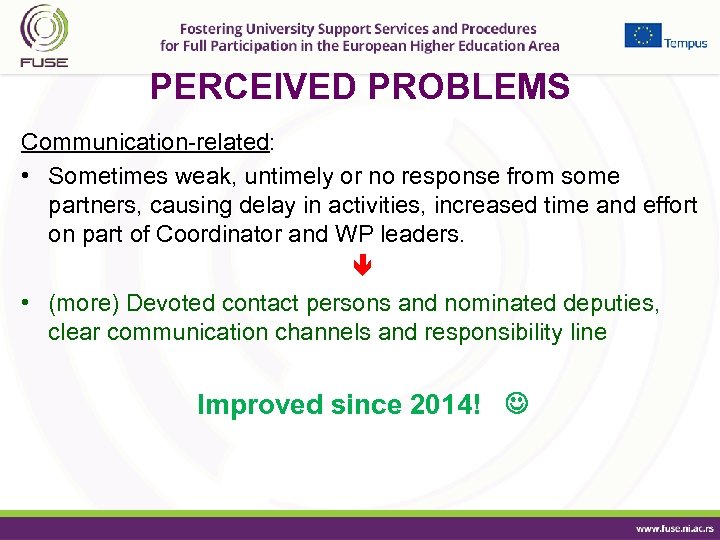 FUSE

Fostering University Support Services and Procedures for Full Participation in the European Higher Education Area

Tempus

PERCEIVED PROBLEMS

Communication-related:

• Sometimes weak, untimely or no response from some partners, causing delay in activities, increased time and effort on part of Coordinator and WP leaders.

• (more) Devoted contact persons and nominated deputies, clear communication channels and responsibility line

Improved since 2014! ☺

www.fuse.ni.ac.rs